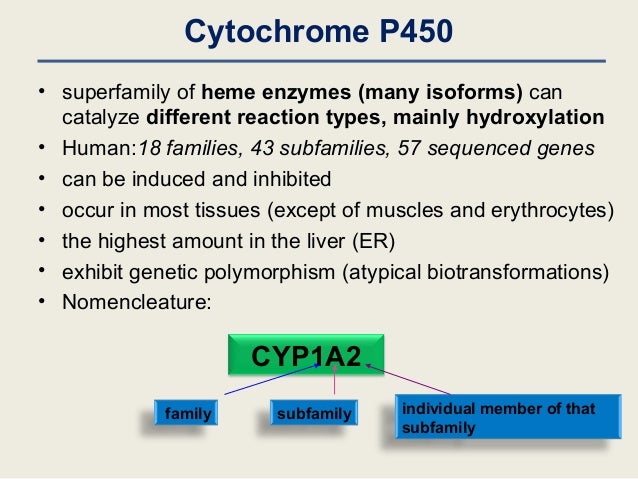 Cytochrome P450

• superfamily of heme enzymes (many isoforms) can catalyze different reaction types, mainly hydroxylation
• Human:18 families, 43 subfamilies, 57 sequenced genes
• can be induced and inhibited
• occur in most tissues (except of muscles and erythrocytes)
• the highest amount in the liver (ER)
• exhibit genetic polymorphism (atypical biotransformations)
• Nomencleature:

CYP1A2

family

subfamily

individual member of that subfamily